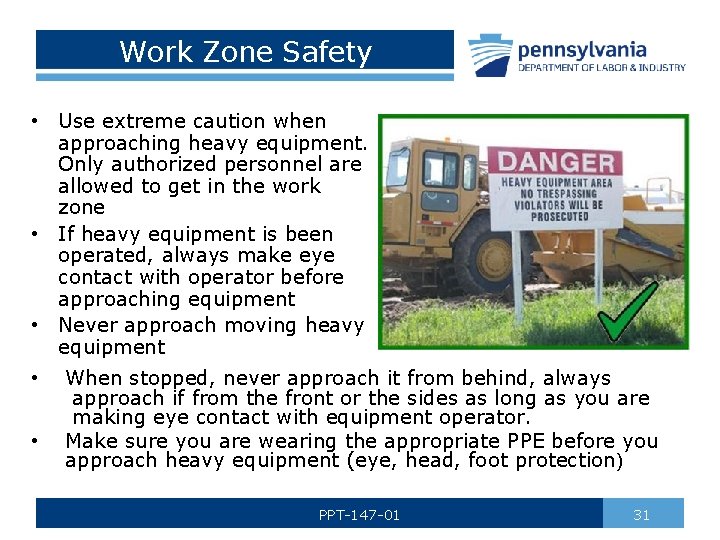 Work Zone Safety

pennsylvania
DEPARTMENT OF LABOR & INDUSTRY

• Use extreme caution when approaching heavy equipment. Only authorized personnel are allowed to get in the work zone
• If heavy equipment is been operated, always make eye contact with operator before approaching equipment
• Never approach moving heavy equipment

DANGER
HEAVY EQUIPMENT AREA
NO TRESPASSING
VIOLATORS WILL BE
PROSECUTED

• When stopped, never approach it from behind, always approach if from the front or the sides as long as you are making eye contact with equipment operator.
• Make sure you are wearing the appropriate PPE before you approach heavy equipment (eye, head, foot protection)

PPT-147-01

31